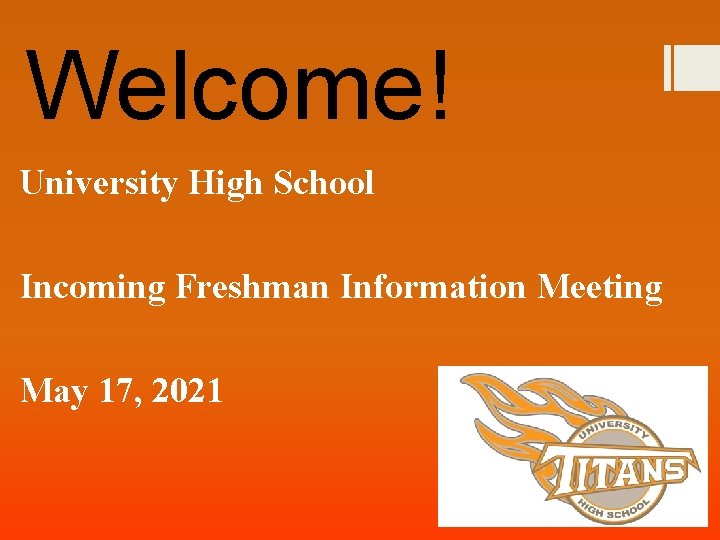 Welcome!

University High School

Incoming Freshman Information Meeting

May 17, 2021

UNIVERSITY
TITANS
HIGH SCHOOL